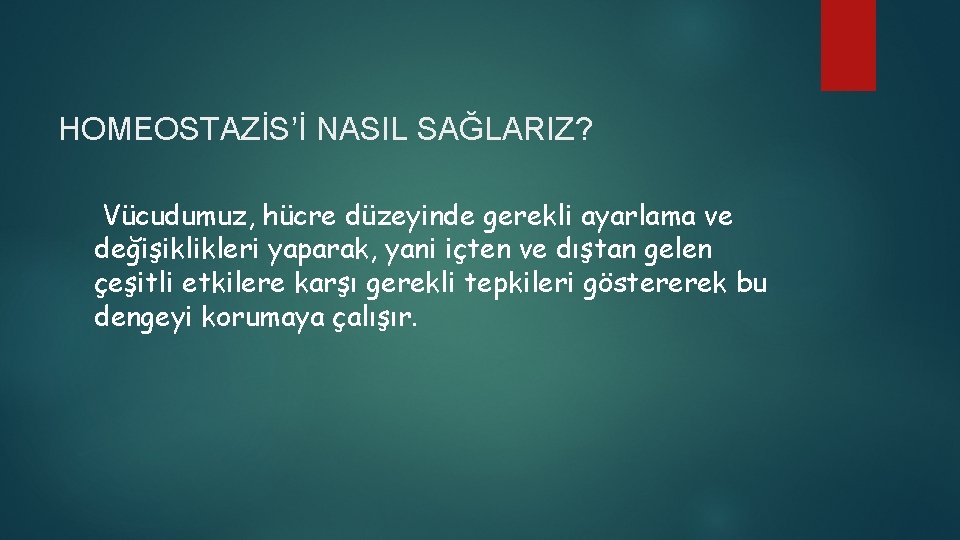 HOMEOSTAZİS'İ NASIL SAĞLARIZ?

Vücudumuz, hücre düzeyinde gerekli ayarlama ve değişiklikleri yaparak, yani içten ve dıştan gelen çeşitli etkilere karşı gerekli tepkileri göstererek bu dengeyi korumaya çalışır.